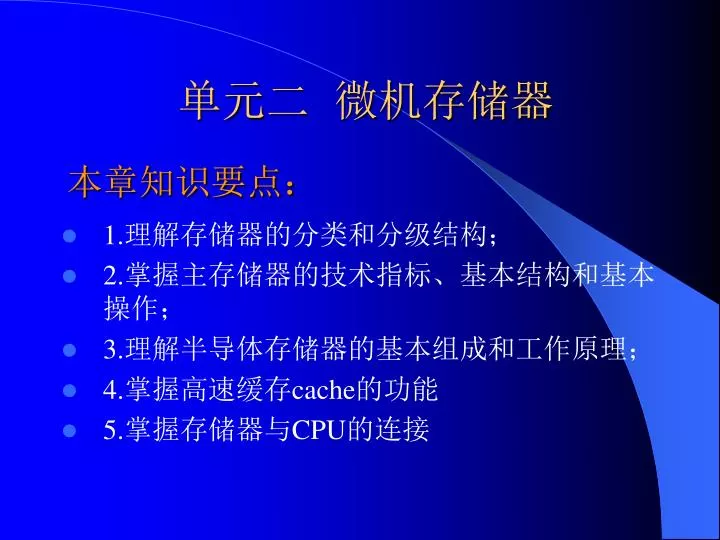 单元二 微机存储器

本章知识要点：

- 1.理解存储器的分类和分级结构；
- 2.掌握主存储器的技术指标、基本结构和基本操作；
- 3.理解半导体存储器的基本组成和工作原理；
- 4.掌握高速缓存cache的功能
- 5.掌握存储器与CPU的连接